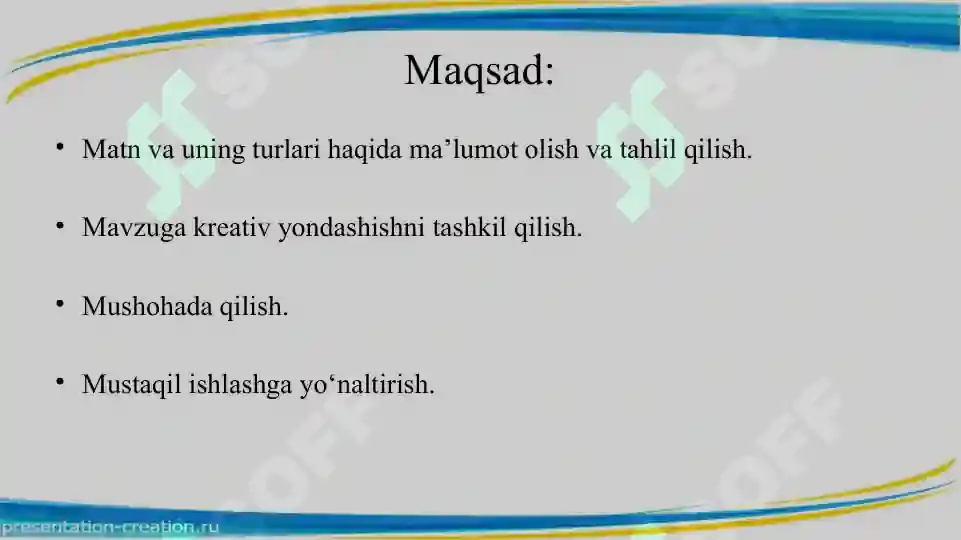 Maqsad:

• Matn va uning turlari haqida ma’lumot olish va tahlil qilish.

• Mavzuga kreativ yondashishni tashkil qilish.

• Mushohada qilish.

• Mustaqil ishlashga yo‘naltirish.

presentation-creation.ru